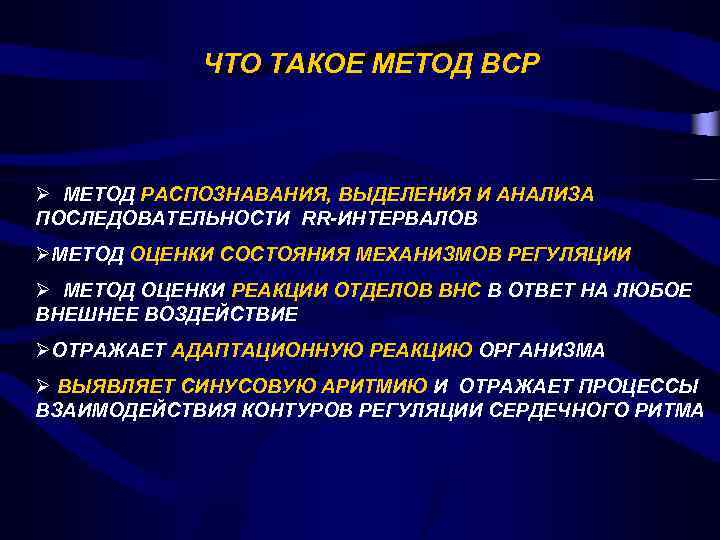 ЧТО ТАКОЕ МЕТОД ВСР

➢ МЕТОД РАСПОЗНАВАНИЯ, ВЫДЕЛЕНИЯ И АНАЛИЗА ПОСЛЕДОВАТЕЛЬНОСТИ RR-ИНТЕРВАЛОВ

➢МЕТОД ОЦЕНКИ СОСТОЯНИЯ МЕХАНИЗМОВ РЕГУЛЯЦИИ

➢ МЕТОД ОЦЕНКИ РЕАКЦИИ ОТДЕЛОВ ВНС В ОТВЕТ НА ЛЮБОЕ ВНЕШНЕЕ ВОЗДЕЙСТВИЕ

➢ОТРАЖАЕТ АДАПТАЦИОННУЮ РЕАКЦИЮ ОРГАНИЗМА

➢ ВЫЯВЛЯЕТ СИНУСОВУЮ АРИТМИЮ И ОТРАЖАЕТ ПРОЦЕССЫ ВЗАИМОДЕЙСТВИЯ КОНТУРОВ РЕГУЛЯЦИИ СЕРДЕЧНОГО РИТМА